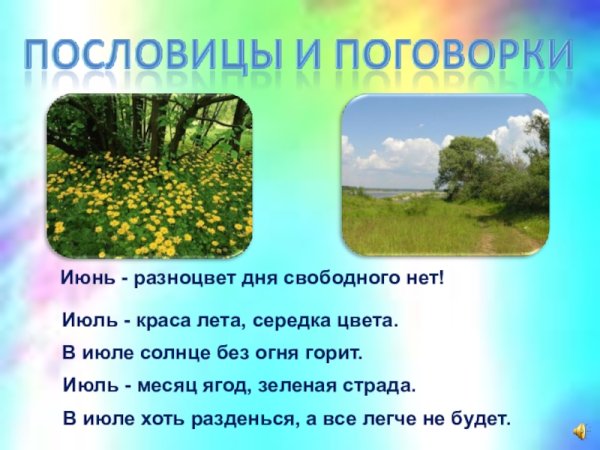 ПОСЛОВИЦЫ И ПОГОВОРКИ

Июнь - разноцвет дня свободного нет!

Июль - краса лета, середка цвета.

В июле солнце без огня горит.

Июль - месяц ягод, зеленая страда.

В июле хоть разденься, а все легче не будет.